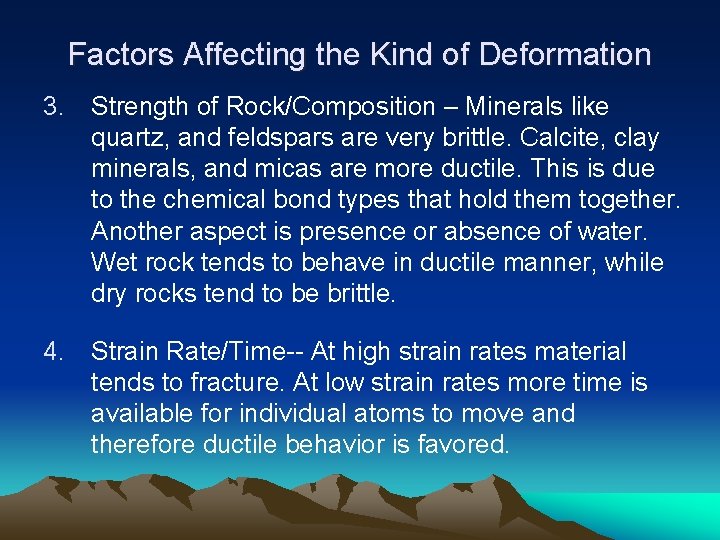 Factors Affecting the Kind of Deformation

3. Strength of Rock/Composition – Minerals like quartz, and feldspars are very brittle. Calcite, clay minerals, and micas are more ductile. This is due to the chemical bond types that hold them together. Another aspect is presence or absence of water. Wet rock tends to behave in ductile manner, while dry rocks tend to be brittle.

4. Strain Rate/Time-- At high strain rates material tends to fracture. At low strain rates more time is available for individual atoms to move and therefore ductile behavior is favored.